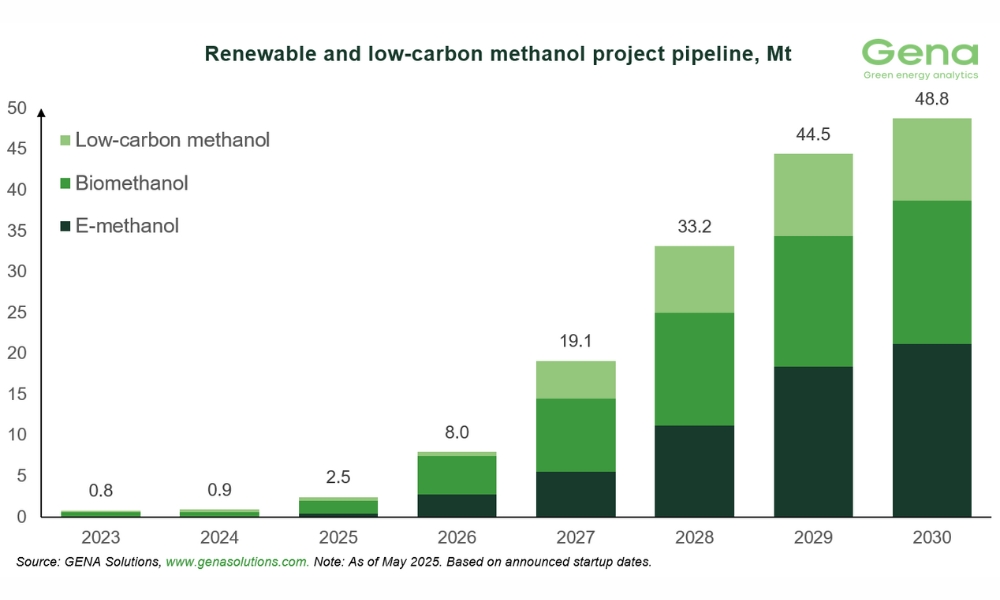 Renewable and low-carbon methanol project pipeline, Mt

Gena
Green energy analytics

50
45
40
35
30
25
20
15
10
5
0

Low-carbon methanol
Biomethanol
E-methanol

0.8
0.9
2.5
8.0
19.1
33.2
44.5
48.8

2023
2024
2025
2026
2027
2028
2029
2030

Source: GENA Solutions, www.genasolutions.com. Note: As of May 2025. Based on announced startup dates.